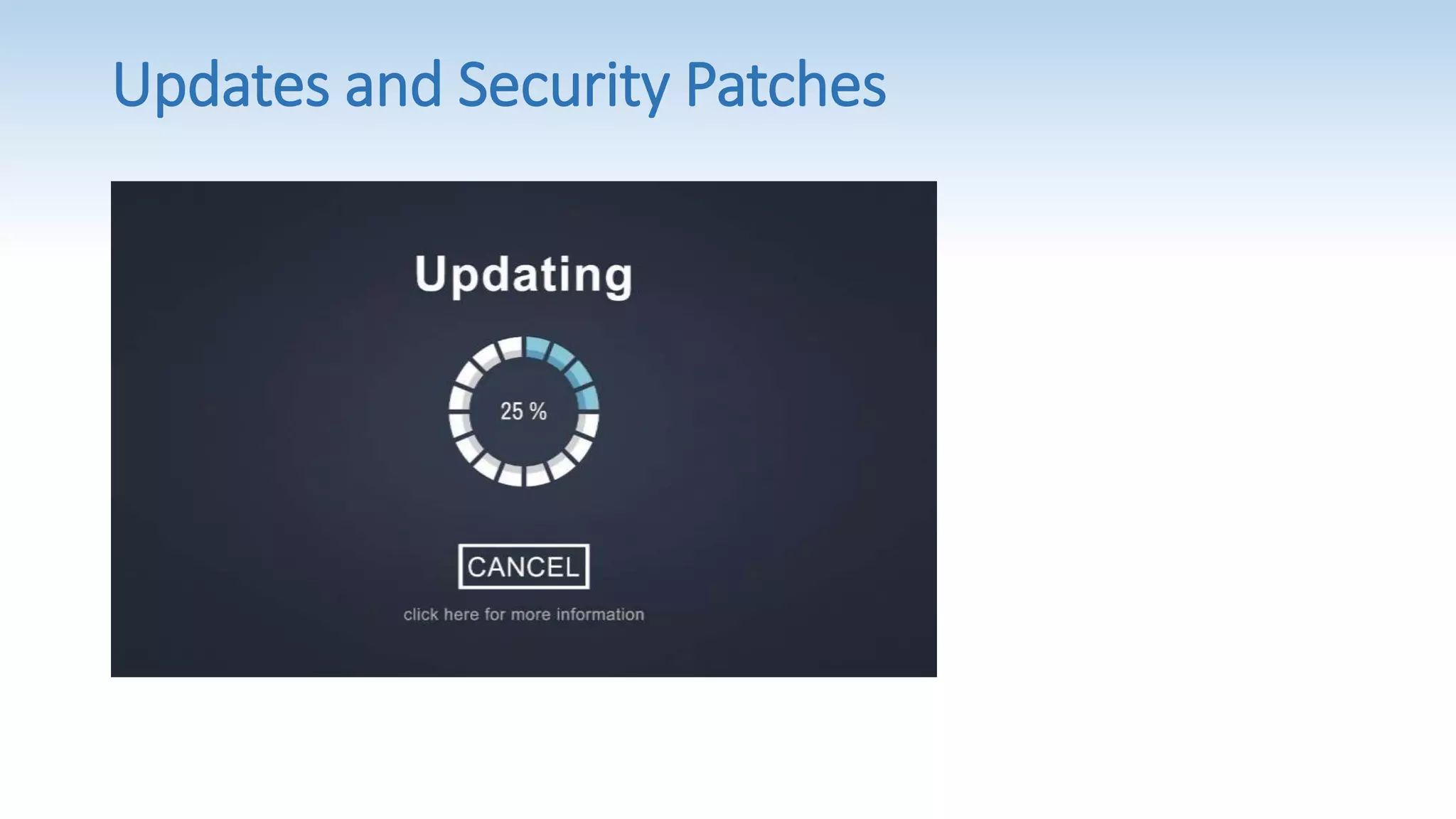 Updates and Security Patches

Updating

25 %

CANCEL

click here for more information